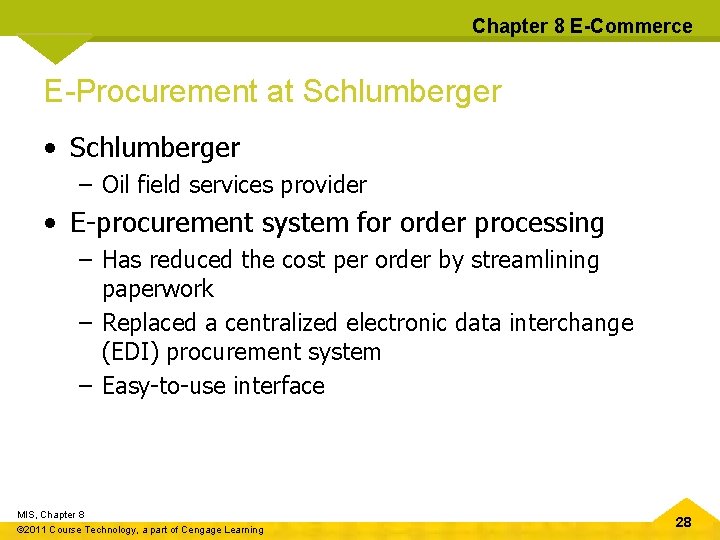 Chapter 8 E-Commerce

E-Procurement at Schlumberger

• Schlumberger
– Oil field services provider

• E-procurement system for order processing
– Has reduced the cost per order by streamlining paperwork
– Replaced a centralized electronic data interchange (EDI) procurement system
– Easy-to-use interface

MIS, Chapter 8
©2011 Course Technology, a part of Cengage Learning

28